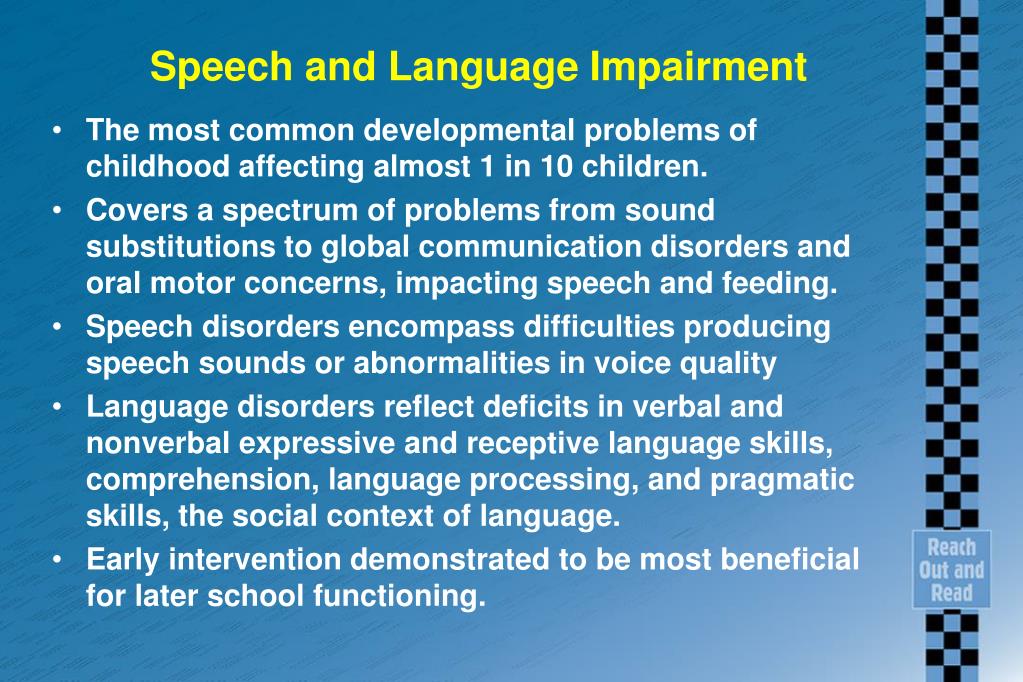 Speech and Language Impairment

• The most common developmental problems of childhood affecting almost 1 in 10 children.
• Covers a spectrum of problems from sound substitutions to global communication disorders and oral motor concerns, impacting speech and feeding.
• Speech disorders encompass difficulties producing speech sounds or abnormalities in voice quality
• Language disorders reflect deficits in verbal and nonverbal expressive and receptive language skills, comprehension, language processing, and pragmatic skills, the social context of language.
• Early intervention demonstrated to be most beneficial for later school functioning.

Reach Out and Read